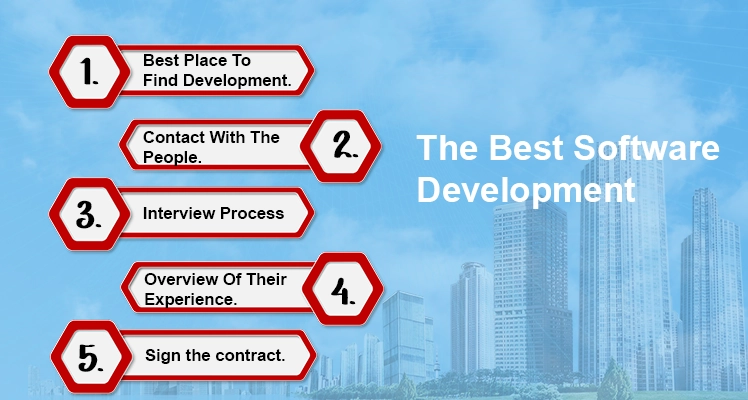 1. Best Place To Find Development.

Contact With The People. 2.

3. Interview Process

Overview Of Their Experience. 4.

5. Sign the contract.

The Best Software Development